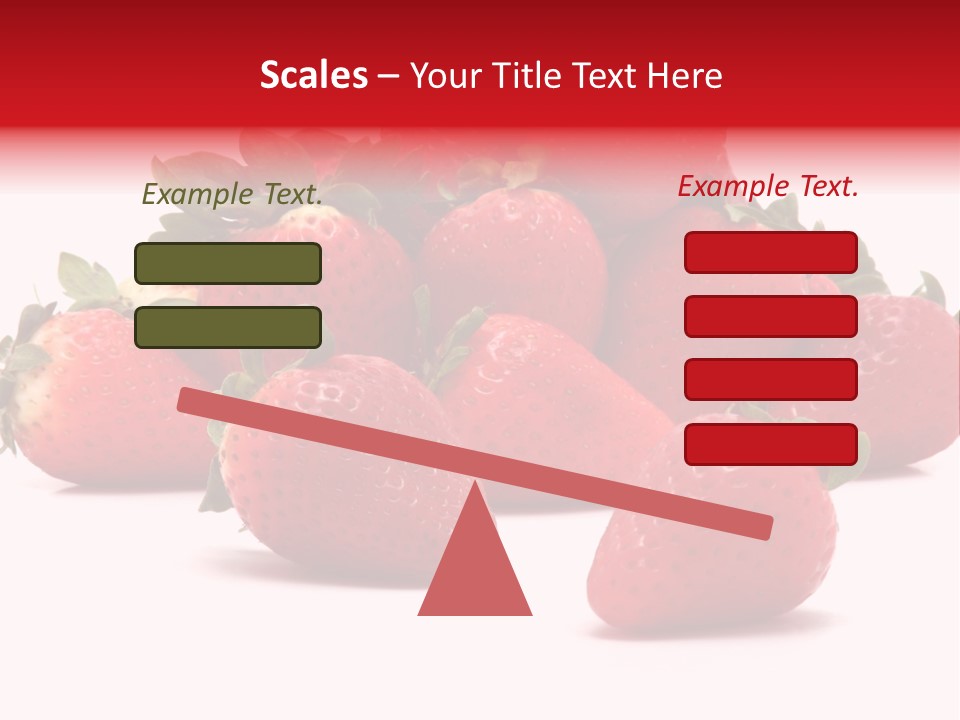 Scales – Your Title Text Here

Example Text.

Example Text.